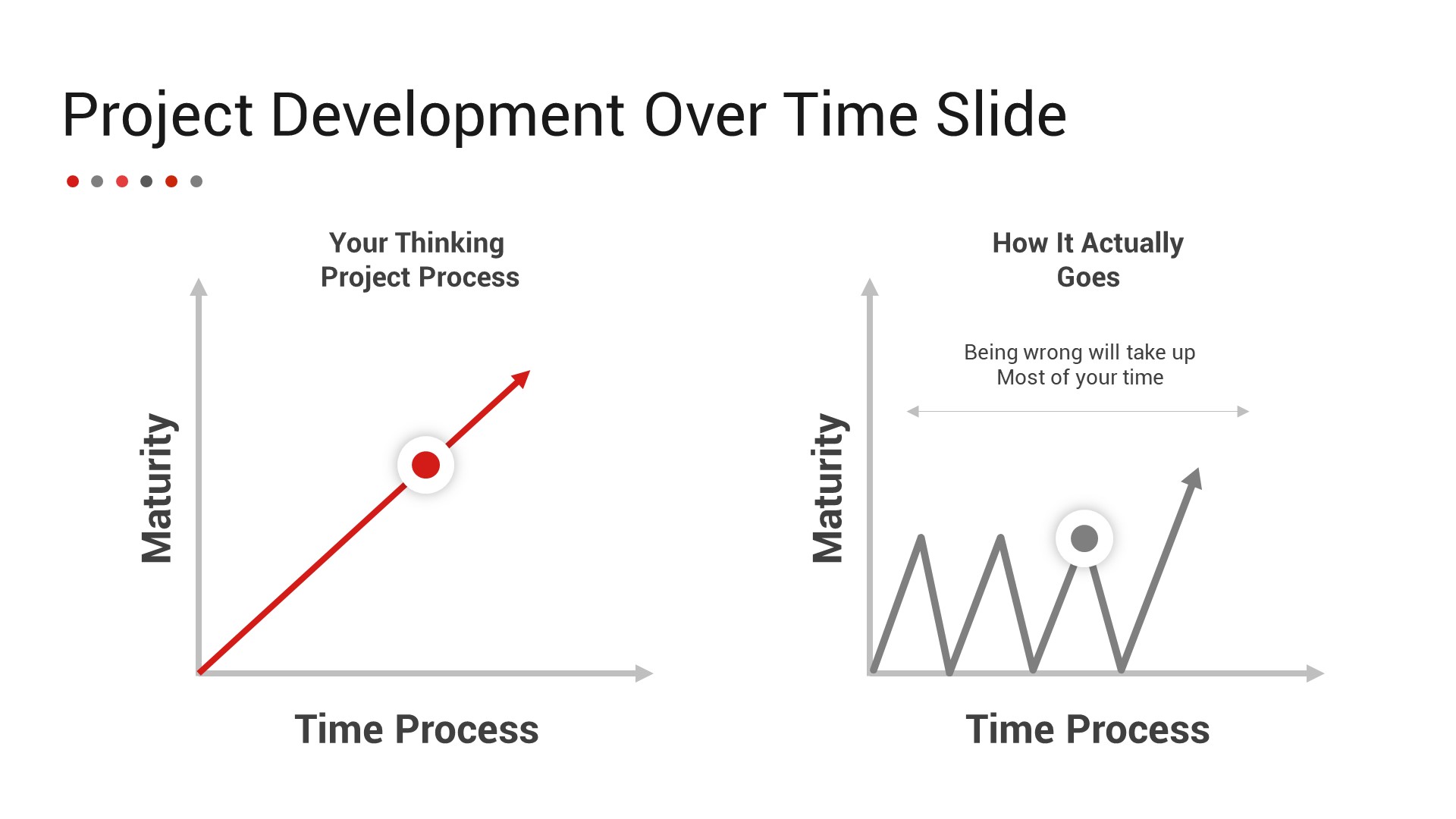 Project Development Over Time Slide

Your Thinking
Project Process

Maturity

Time Process

How It Actually
Goes

Being wrong will take up
Most of your time

Maturity

Time Process